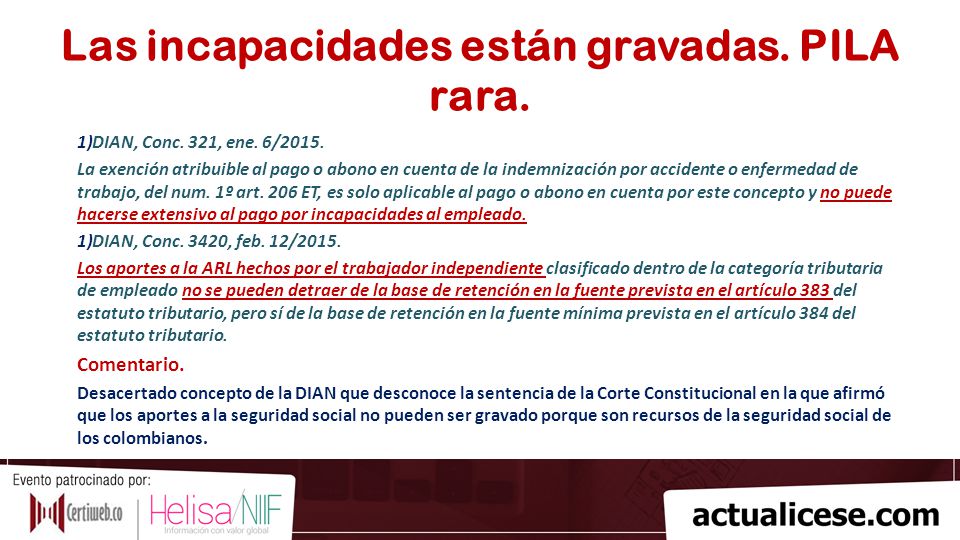 Las incapacidades están gravadas. PILA rara.

1)DIAN, Conc. 321, ene. 6/2015.

La exención atribuible al pago o abono en cuenta de la indemnización por accidente o enfermedad de trabajo, del num. 1º art. 206 ET, es solo aplicable al pago o abono en cuenta por este concepto y no puede hacerse extensivo al pago por incapacidades al empleado.

1)DIAN, Conc. 3420, feb. 12/2015.

Los aportes a la ARL hechos por el trabajador independiente clasificado dentro de la categoría tributaria de empleado no se pueden detraer de la base de retención en la fuente prevista en el artículo 383 del estatuto tributario, pero sí de la base de retención en la fuente mínima prevista en el artículo 384 del estatuto tributario.

Comentario.

Desacertado concepto de la DIAN que desconoce la sentencia de la Corte Constitucional en la que afirmó que los aportes a la seguridad social no pueden ser gravado porque son recursos de la seguridad social de los colombianos.

Evento patrocinado por:

Certiweb.co

Helisa/NIIF
Información con valor global

actualicese.com